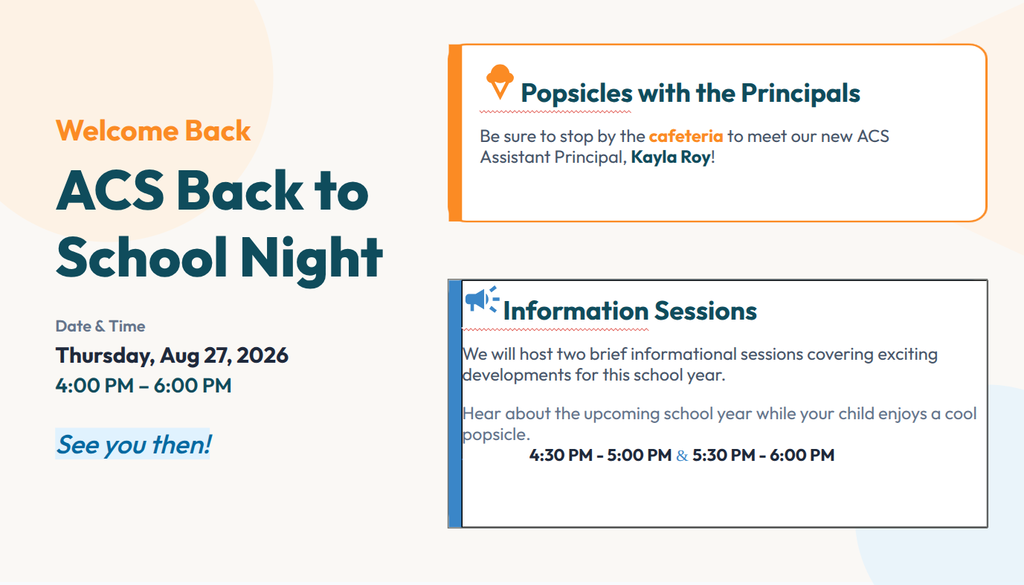 Welcome Back

ACS Back to School Night

Date & Time

Thursday, Aug 27, 2026

4:00 PM – 6:00 PM

See you then!

Popsicles with the Principals

Be sure to stop by the cafeteria to meet our new ACS Assistant Principal, Kayla Roy!

Information Sessions

We will host two brief informational sessions covering exciting developments for this school year.

Hear about the upcoming school year while your child enjoys a cool popsicle.

4:30 PM - 5:00 PM & 5:30 PM - 6:00 PM